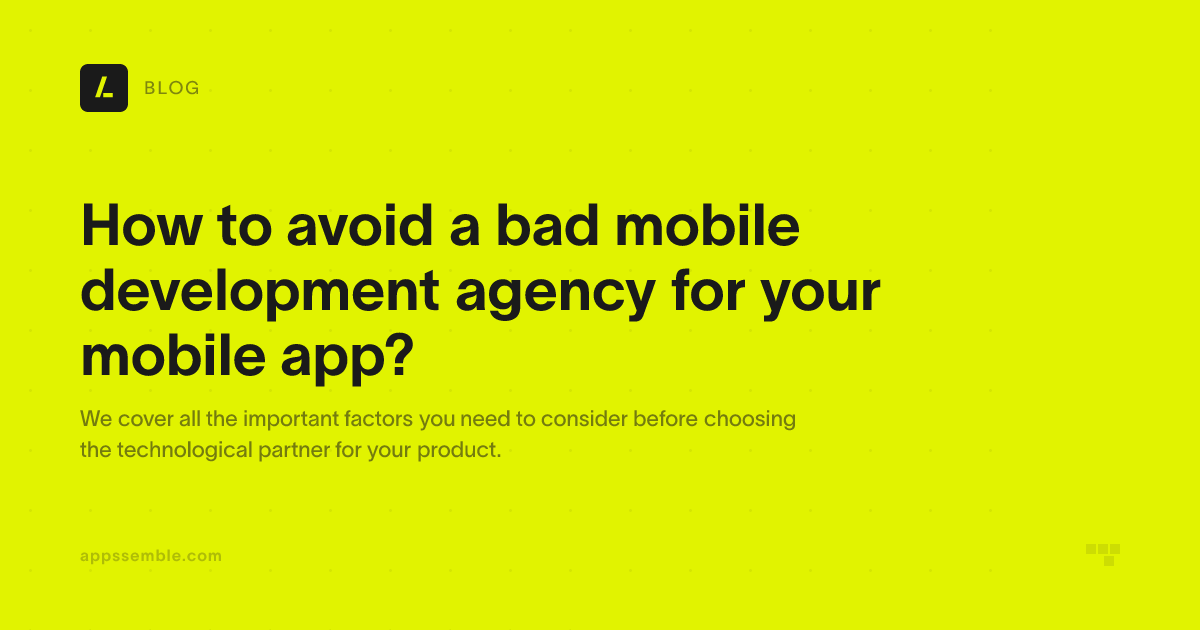 BLOG

How to avoid a bad mobile development agency for your mobile app?

We cover all the important factors you need to consider before choosing the technological partner for your product.

appssemble.com